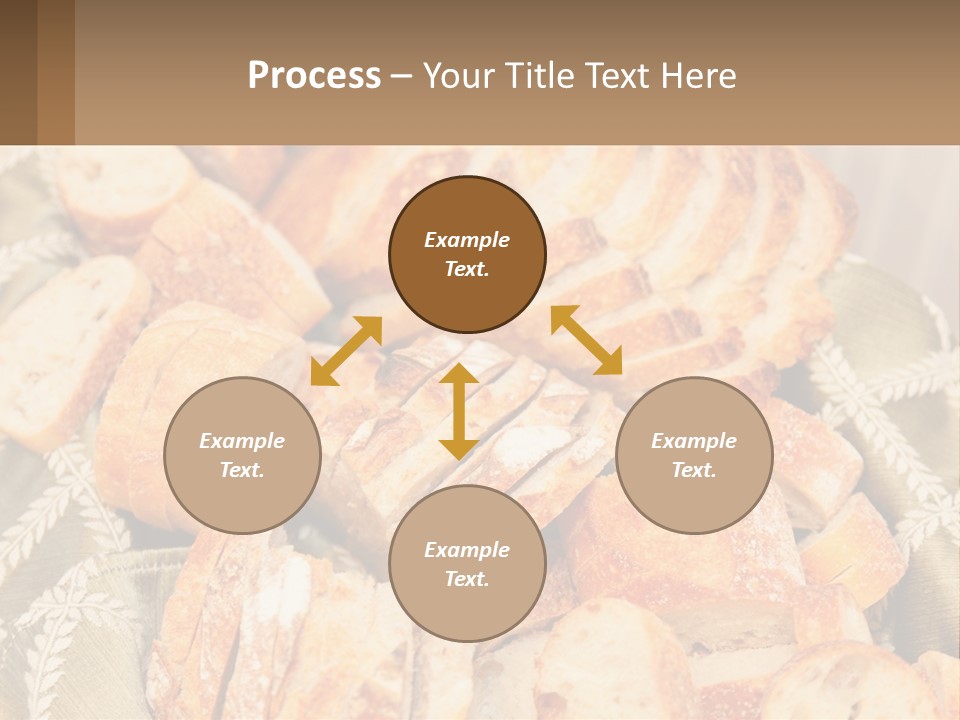 Process – Your Title Text Here

Example Text.

Example Text.

Example Text.

Example Text.